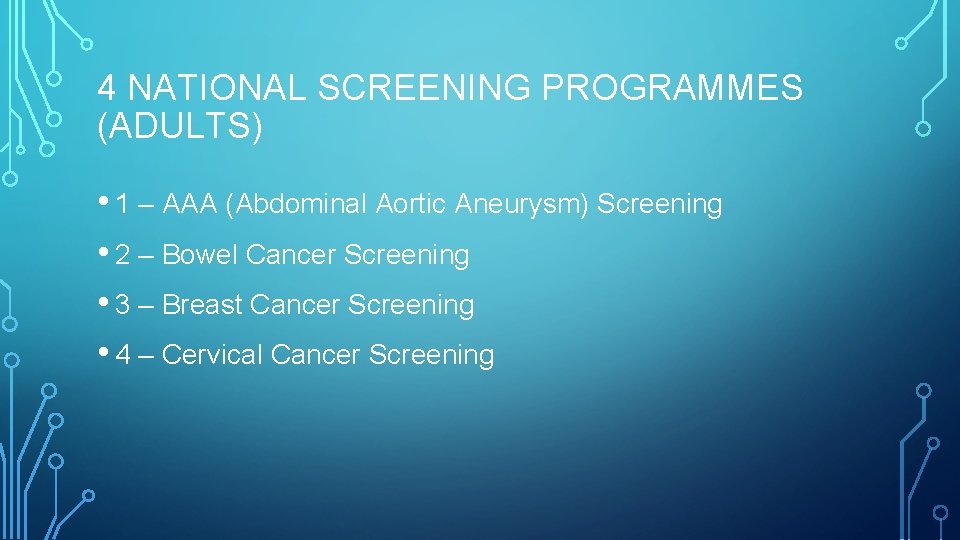 4 NATIONAL SCREENING PROGRAMMES (ADULTS)

• 1 – AAA (Abdominal Aortic Aneurysm) Screening

• 2 – Bowel Cancer Screening

• 3 – Breast Cancer Screening

• 4 – Cervical Cancer Screening